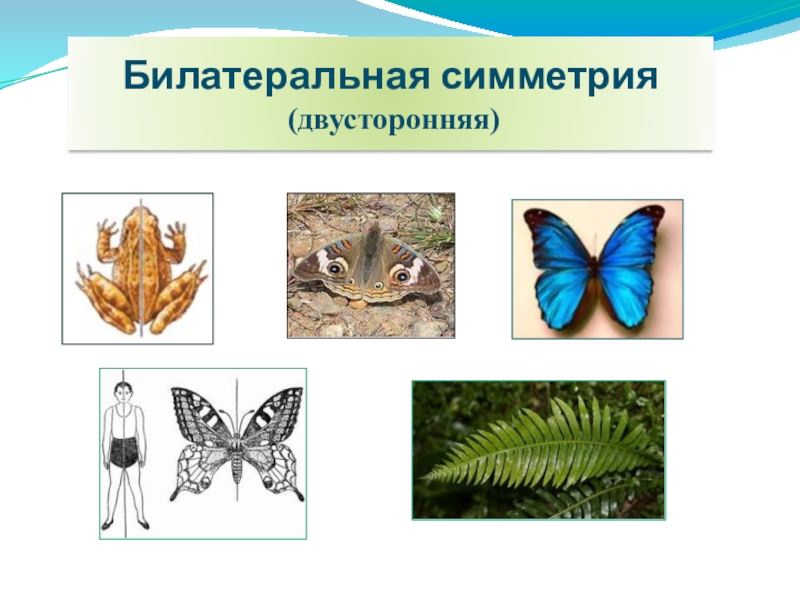 Билатеральная симметрия
(двусторонняя)